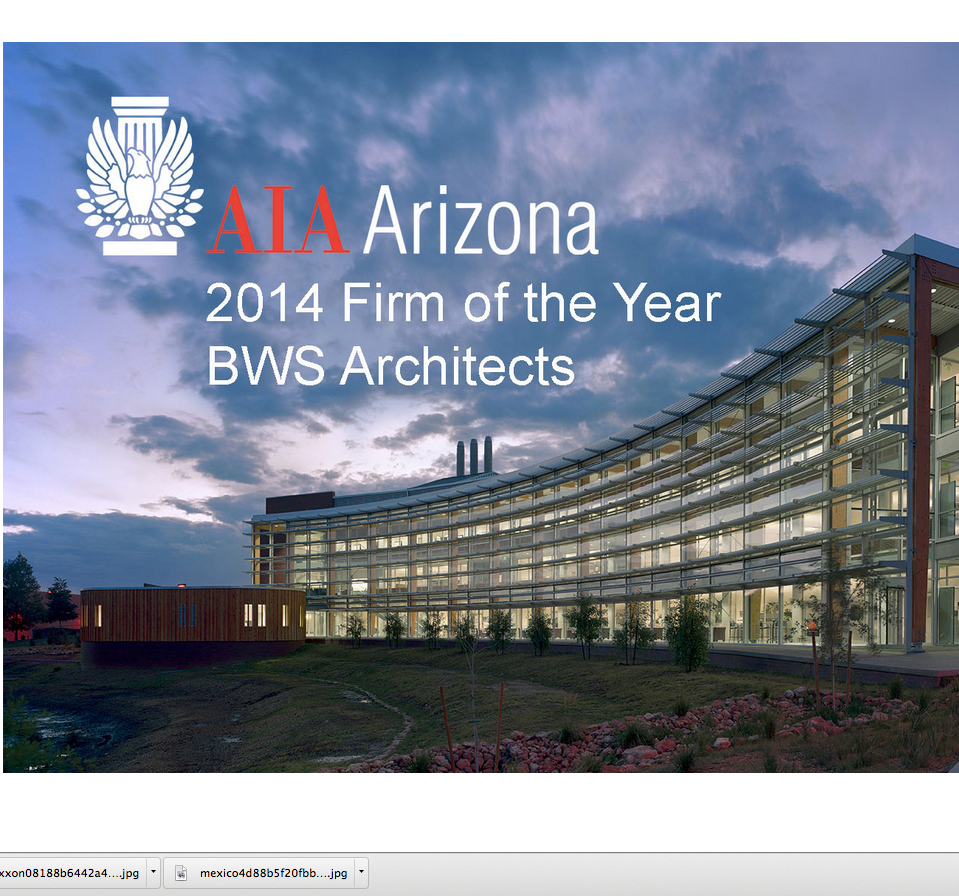 AIA Arizona
2014 Firm of the Year
BWS Architects

xxon08188b6442a4....jpg
mexico4d88b5f20fbb....jpg